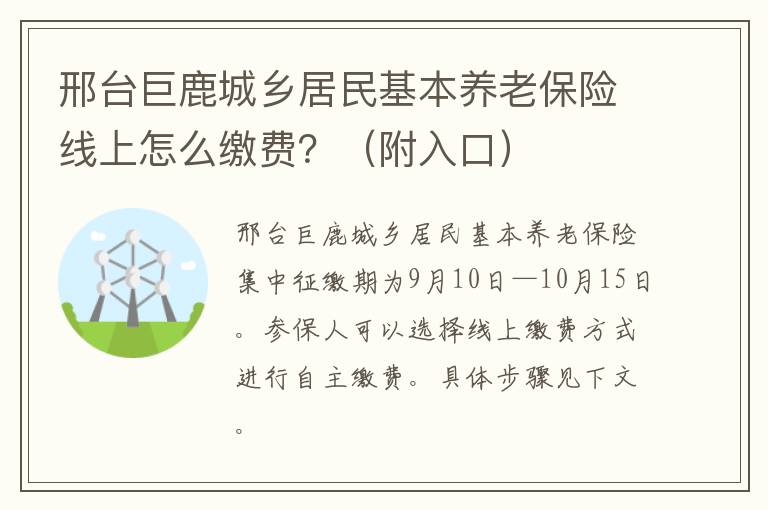 邢台巨鹿城乡居民基本养老保险线上怎么缴费？（附入口）

邢台巨鹿城乡居民基本养老保险集中征缴期为9月10日—10月15日。参保人可以选择线上缴费方式进行自主缴费。具体步骤见下文。